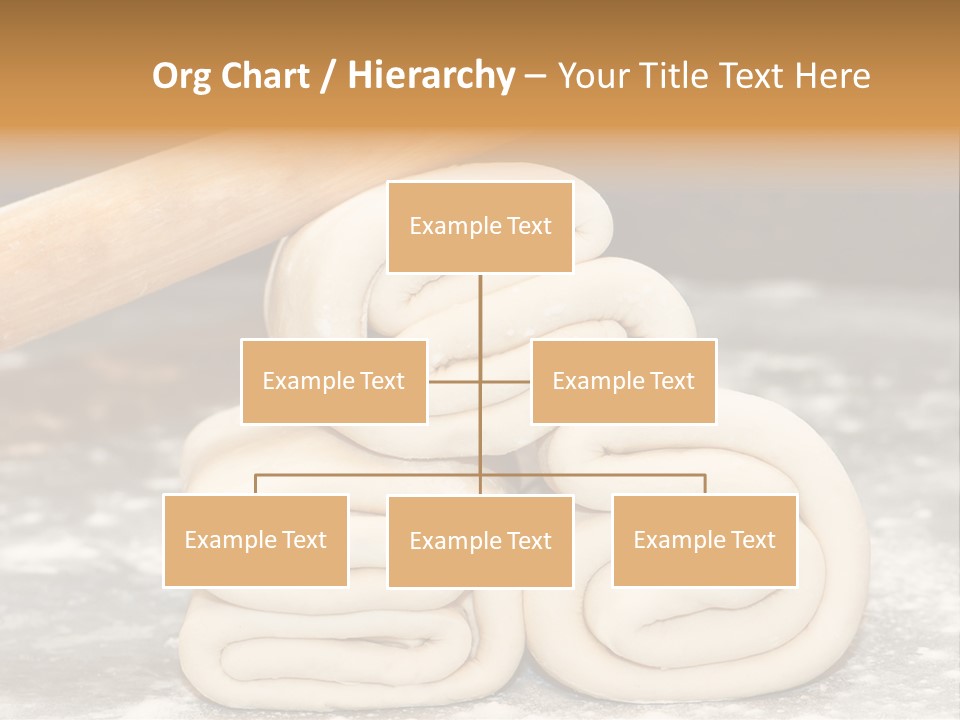 Org Chart / Hierarchy – Your Title Text Here

Example Text

Example Text

Example Text

Example Text

Example Text

Example Text